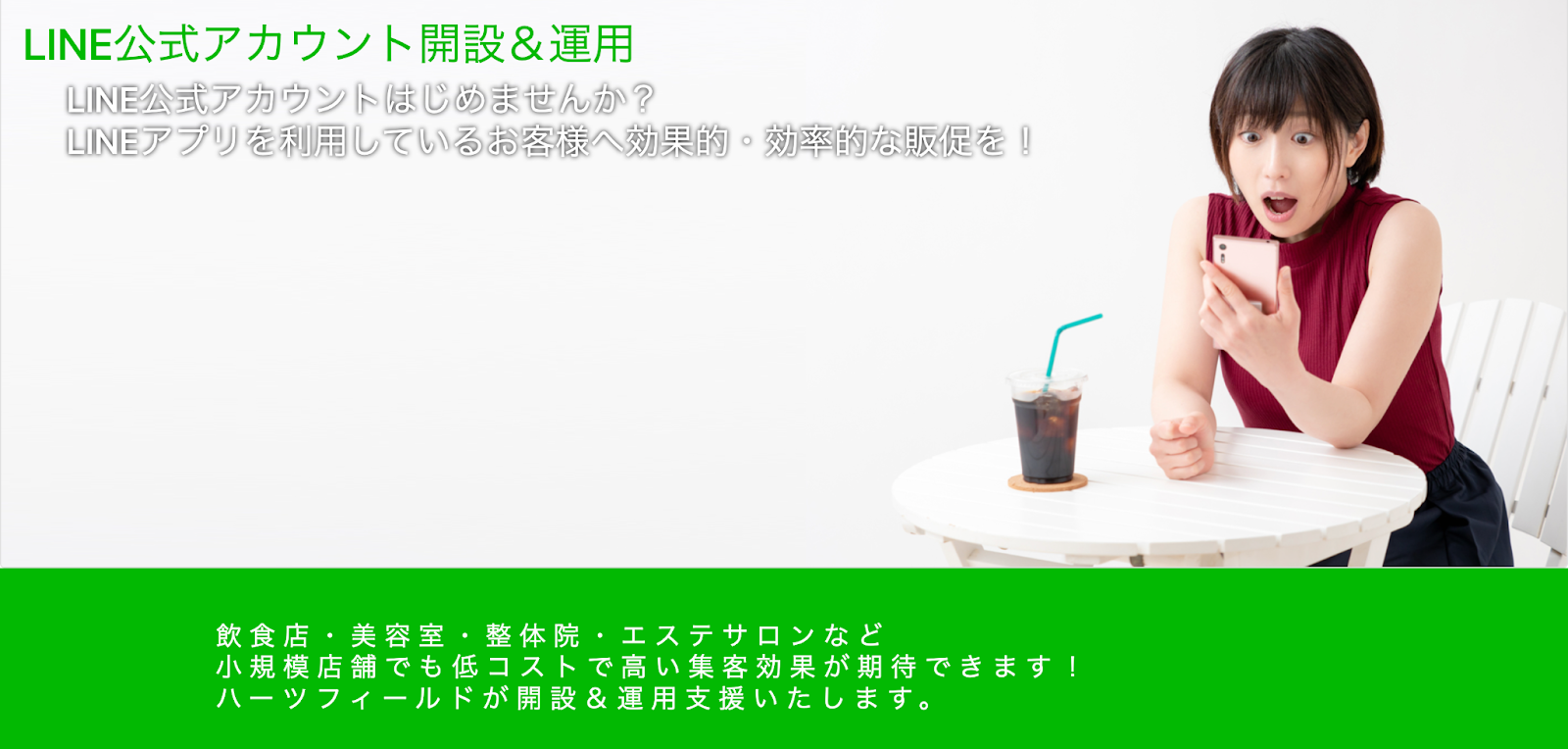 LINE公式アカウント開設＆運用

LINE公式アカウントはじめませんか？
LINEアプリを利用しているお客様へ効果的・効率的な販促を！

飲食店・美容室・整体院・エステサロンなど
小規模店舗でも低コストで高い集客効果が期待できます！
ハーツフィールドが開設＆運用支援いたします。